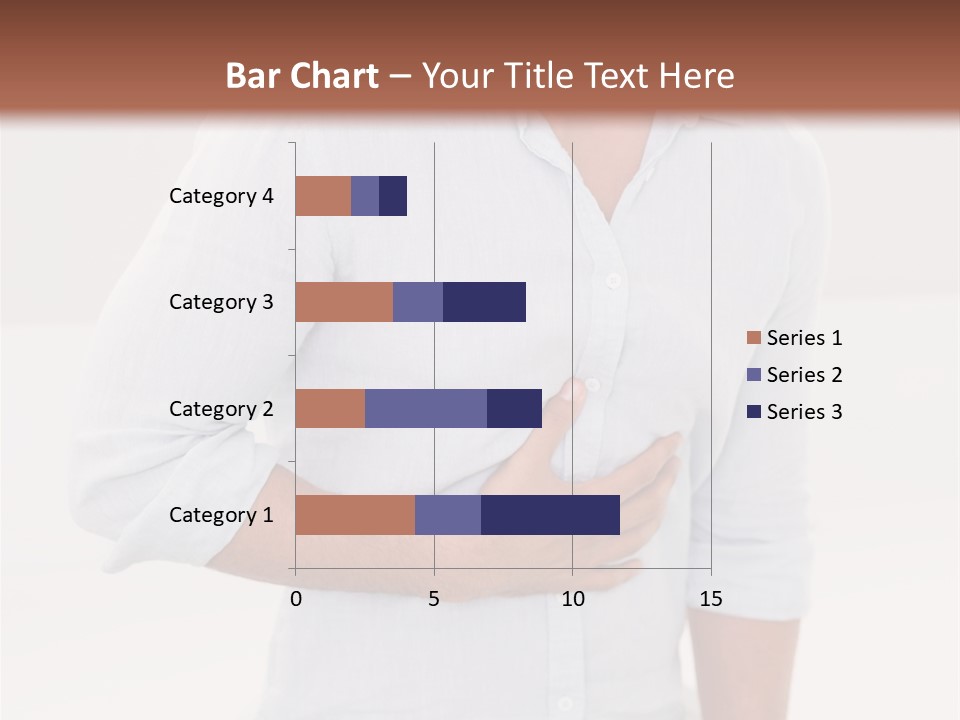 Bar Chart – Your Title Text Here

Category 4
Category 3
Category 2
Category 1

0
5
10
15

Series 1
Series 2
Series 3